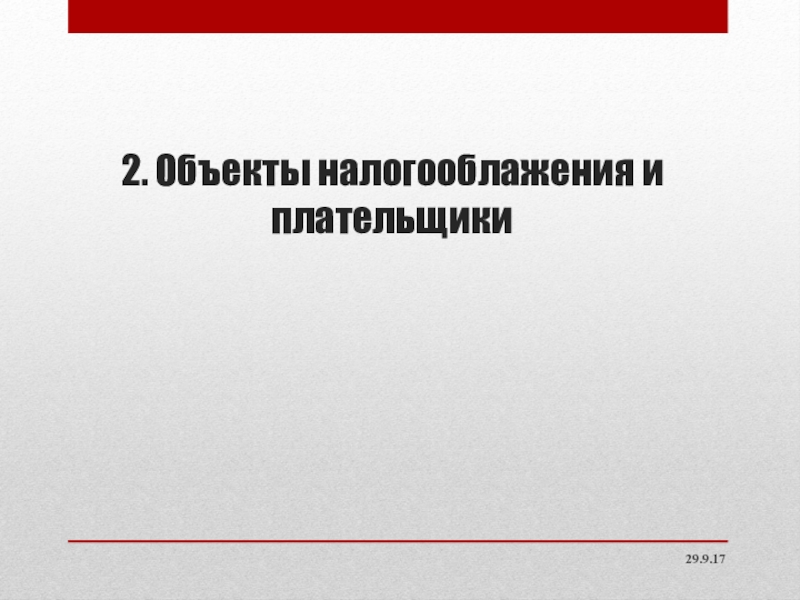 2. Объекты налогооблажения и плательщики

29.9.17